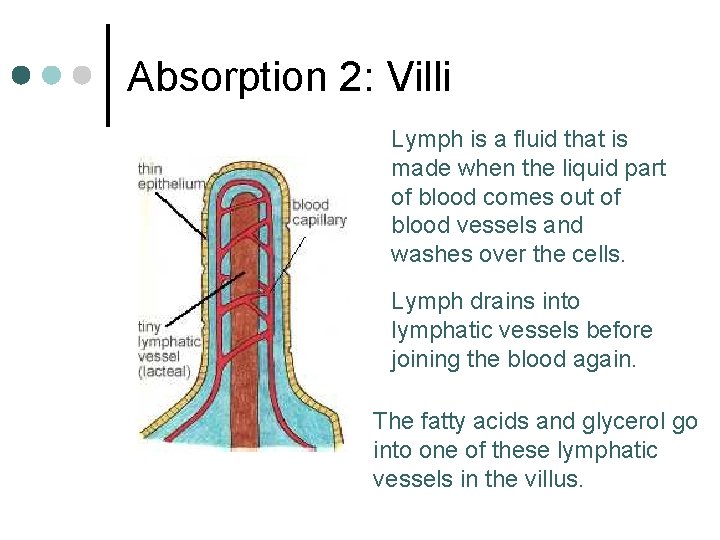 Absorption 2: Villi

thin epithelium

blood capillary

tiny lymphatic vessel (lacteal)

Lymph is a fluid that is made when the liquid part of blood comes out of blood vessels and washes over the cells.

Lymph drains into lymphatic vessels before joining the blood again.

The fatty acids and glycerol go into one of these lymphatic vessels in the villus.